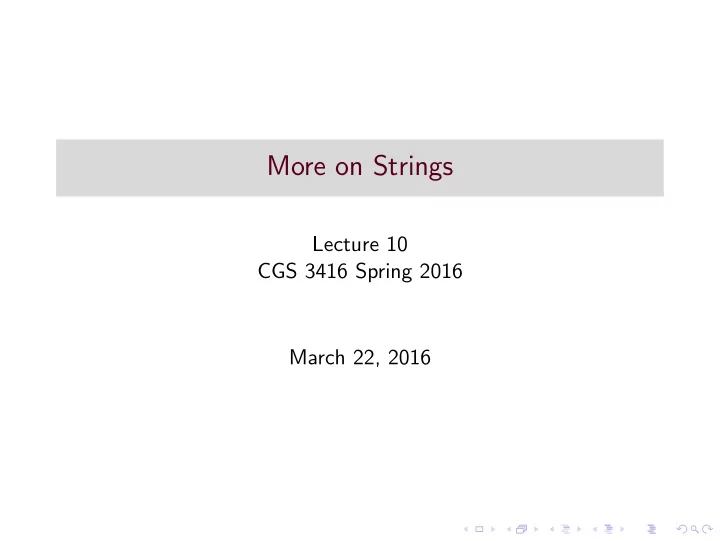 More on Strings

Lecture 10
CGS 3416 Spring 2016

March 22, 2016